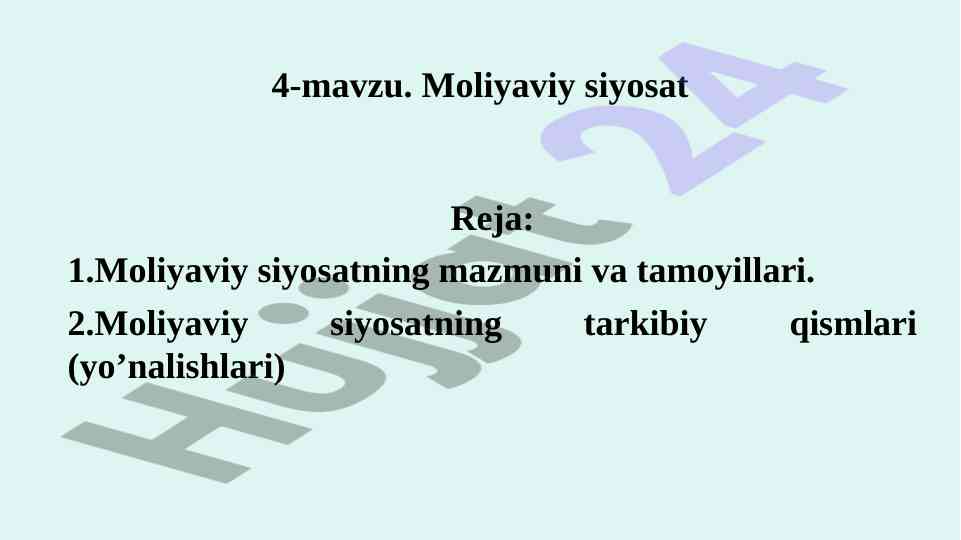 4-mavzu. Moliyaviy siyosat

Reja:

1.Moliyaviy siyosatning mazmuni va tamoyillari.

2.Moliyaviy siyosatning tarkibiy qismlari (yo’nalishlari)

Hujjat 24